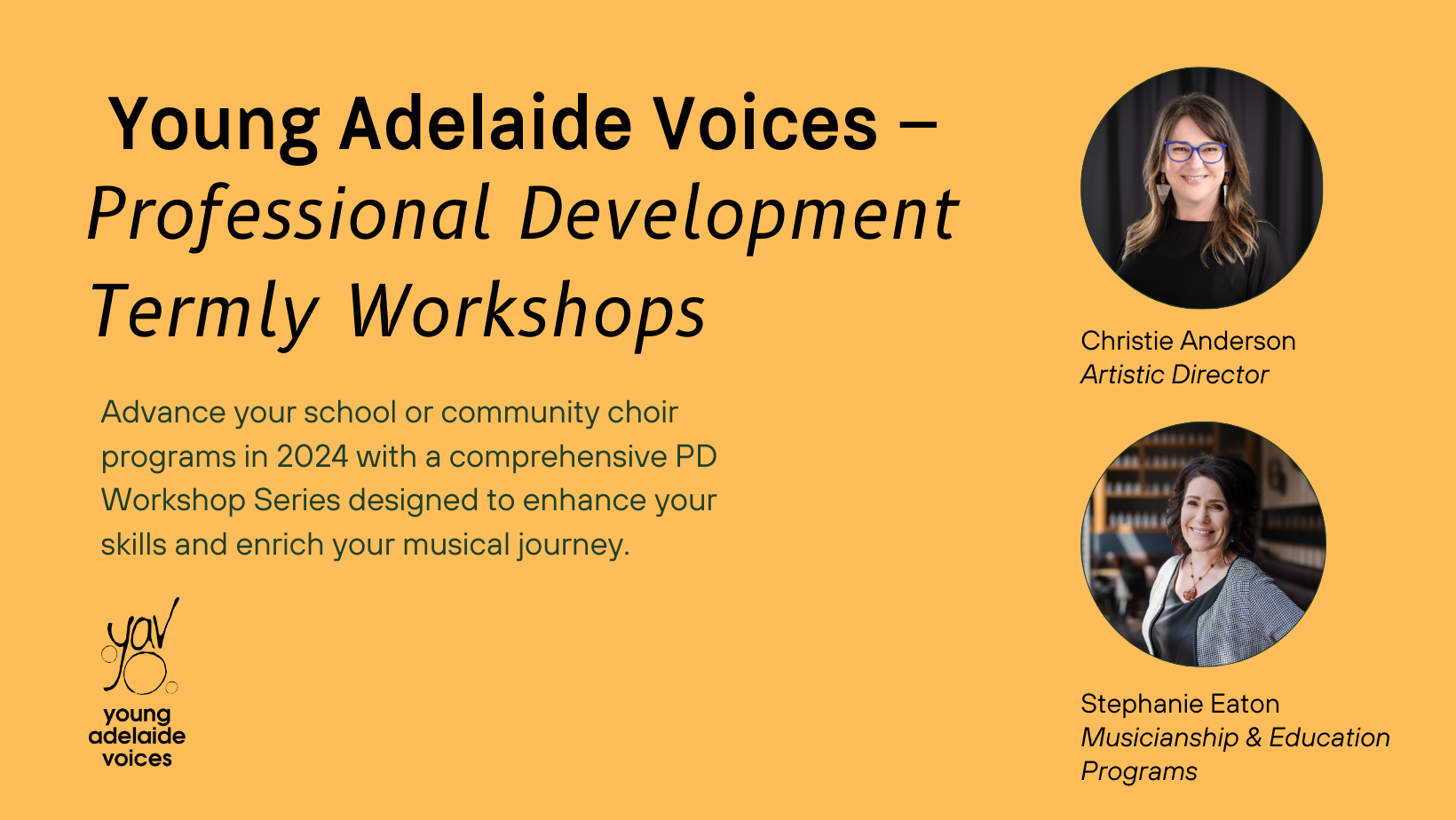 Young Adelaide Voices –
Professional Development Termly Workshops

Advance your school or community choir programs in 2024 with a comprehensive PD Workshop Series designed to enhance your skills and enrich your musical journey.

yav
young adelaide voices

Christie Anderson
Artistic Director

Stephanie Eaton
Musicianship & Education Programs